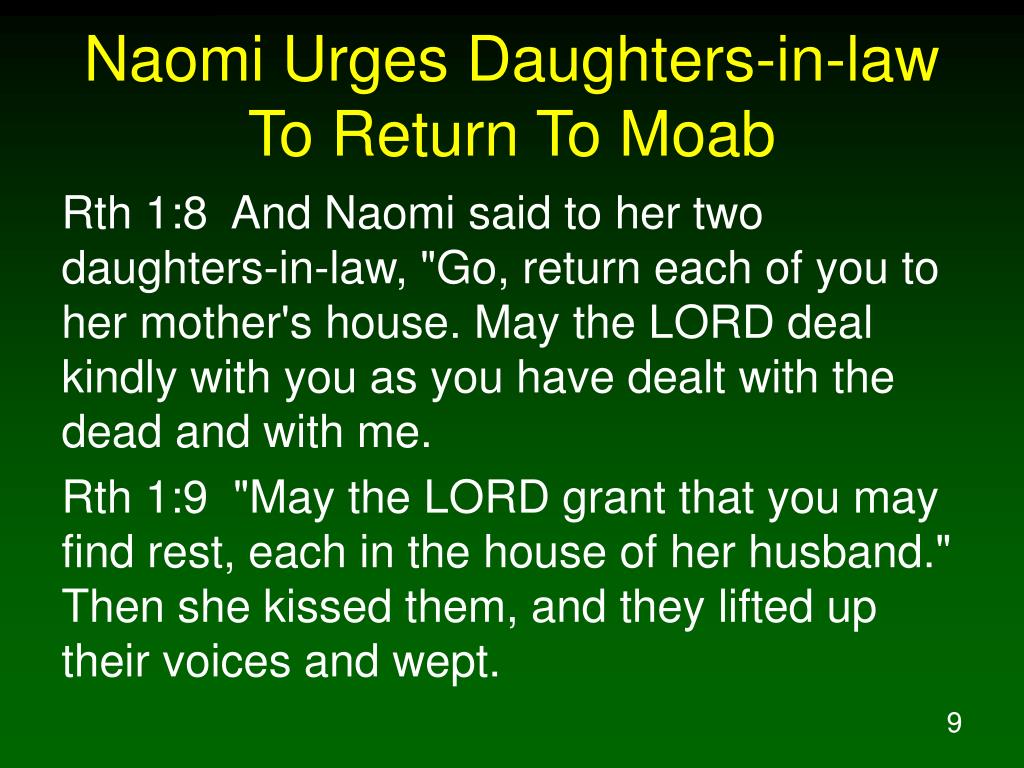 Naomi Urges Daughters-in-law To Return To Moab

Rth 1:8 And Naomi said to her two daughters-in-law, "Go, return each of you to her mother's house. May the LORD deal kindly with you as you have dealt with the dead and with me.

Rth 1:9 "May the LORD grant that you may find rest, each in the house of her husband." Then she kissed them, and they lifted up their voices and wept.

9